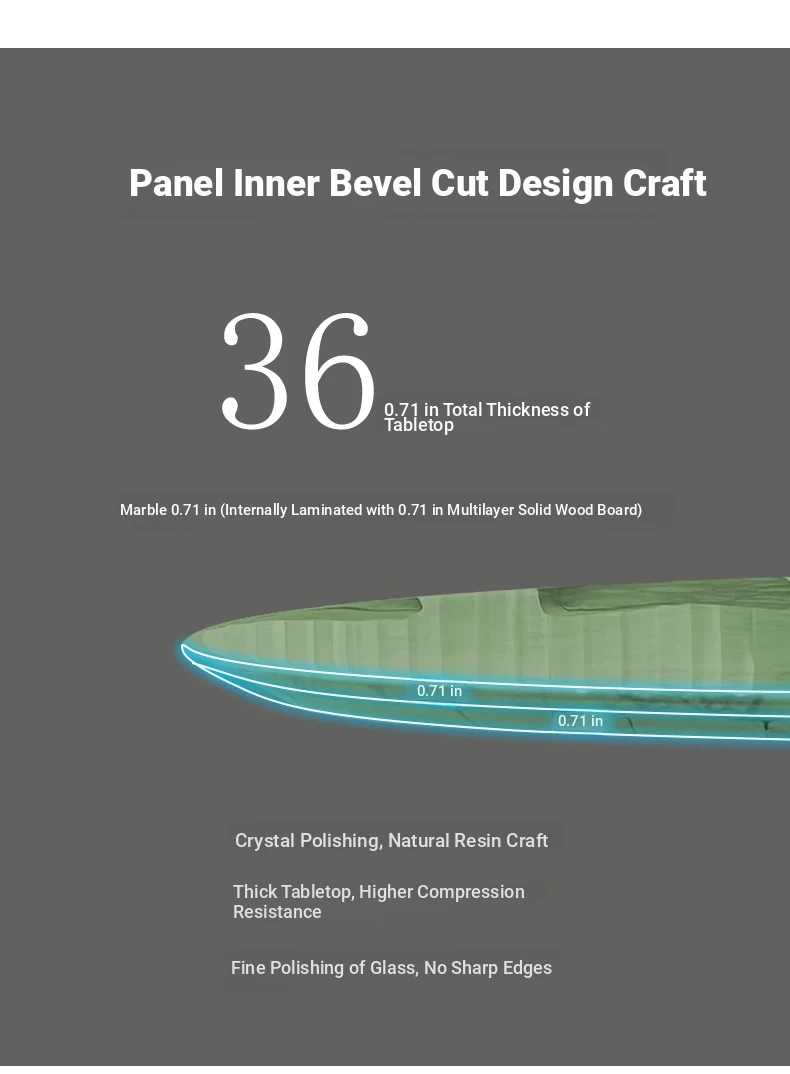 Panel Inner Bevel Cut Design Craft

36

0.71 in Total Thickness of Tabletop

Marble 0.71 in (Internally Laminated with 0.71 in Multilayer Solid Wood Board)

0.71 in

0.71 in

Crystal Polishing, Natural Resin Craft

Thick Tabletop, Higher Compression Resistance

Fine Polishing of Glass, No Sharp Edges